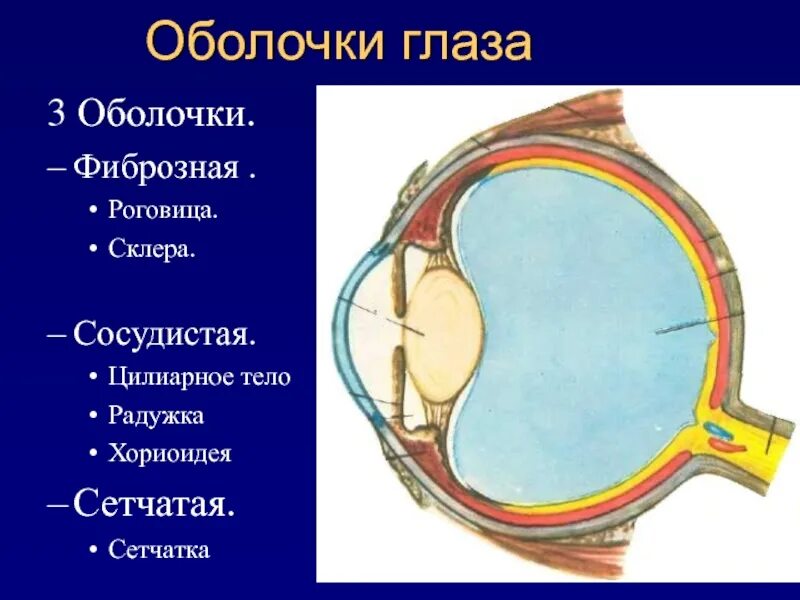 Оболочки глаза

3 Оболочки.

– Фиброзная .

• Роговица.

• Склера.

– Сосудистая.

• Цилиарное тело

• Радужка

• Хориоидея

– Сетчатая.

• Сетчатка